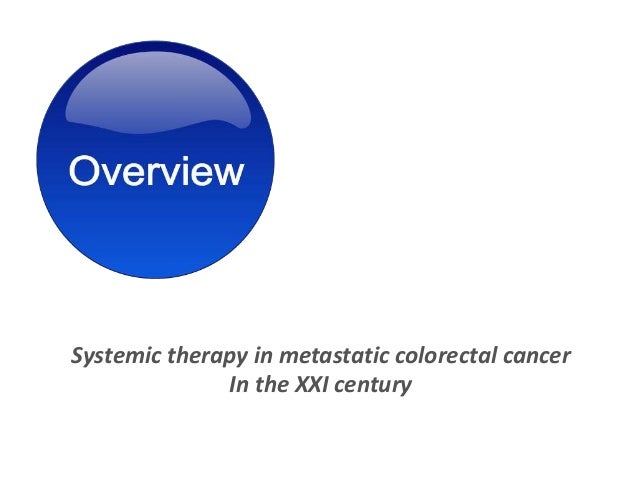 Overview

Systemic therapy in metastatic colorectal cancer
In the XXI century